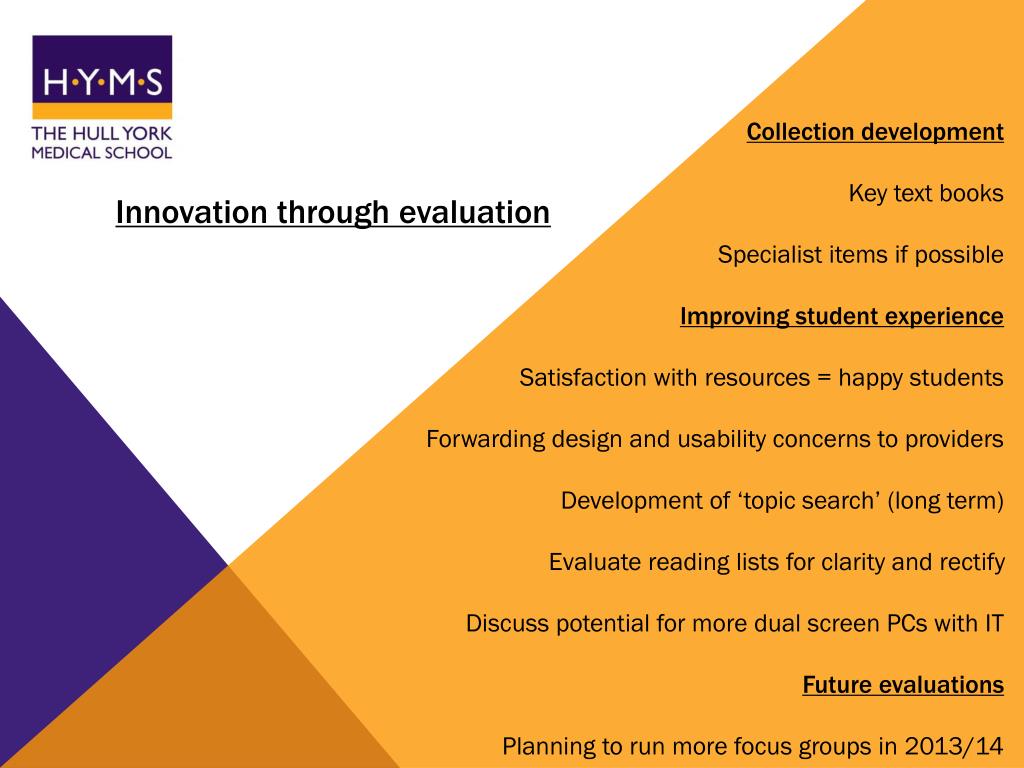 H·Y·M·S
THE HULL YORK
MEDICAL SCHOOL

Innovation through evaluation

Collection development

Key text books

Specialist items if possible

Improving student experience

Satisfaction with resources = happy students

Forwarding design and usability concerns to providers

Development of ‘topic search’ (long term)

Evaluate reading lists for clarity and rectify

Discuss potential for more dual screen PCs with IT

Future evaluations

Planning to run more focus groups in 2013/14